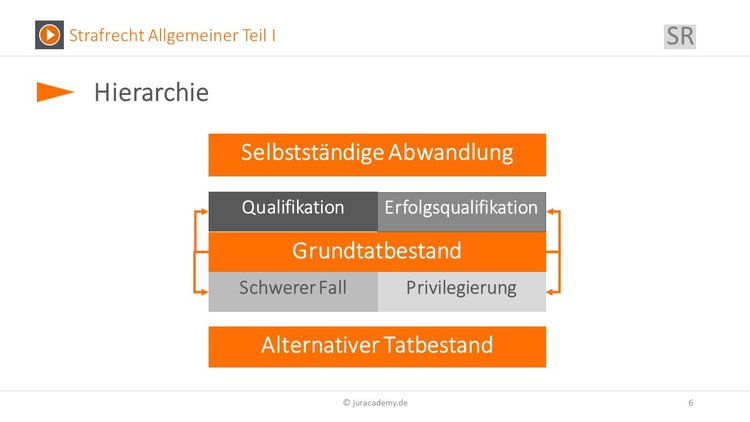 Strafrecht Allgemeiner Teil I

SR

Hierarchie

Selbstständige Abwandlung

Qualifikation

Erfolgsqualifikation

Grundtatbestand

Schwerer Fall

Privilegierung

Alternativer Tatbestand

© juracademy.de

6